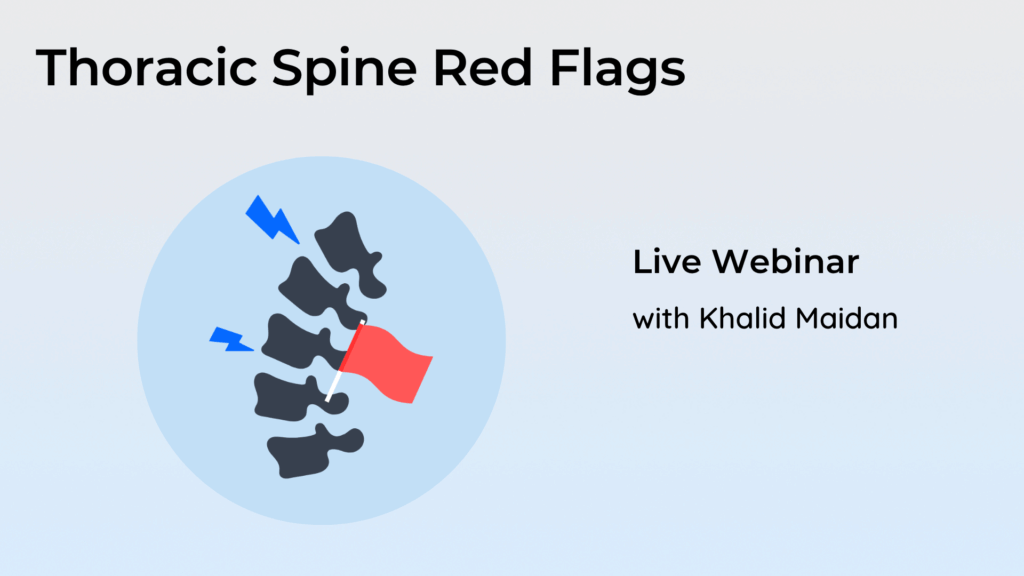 Thoracic Spine Red Flags

Live Webinar

with Khalid Maidan